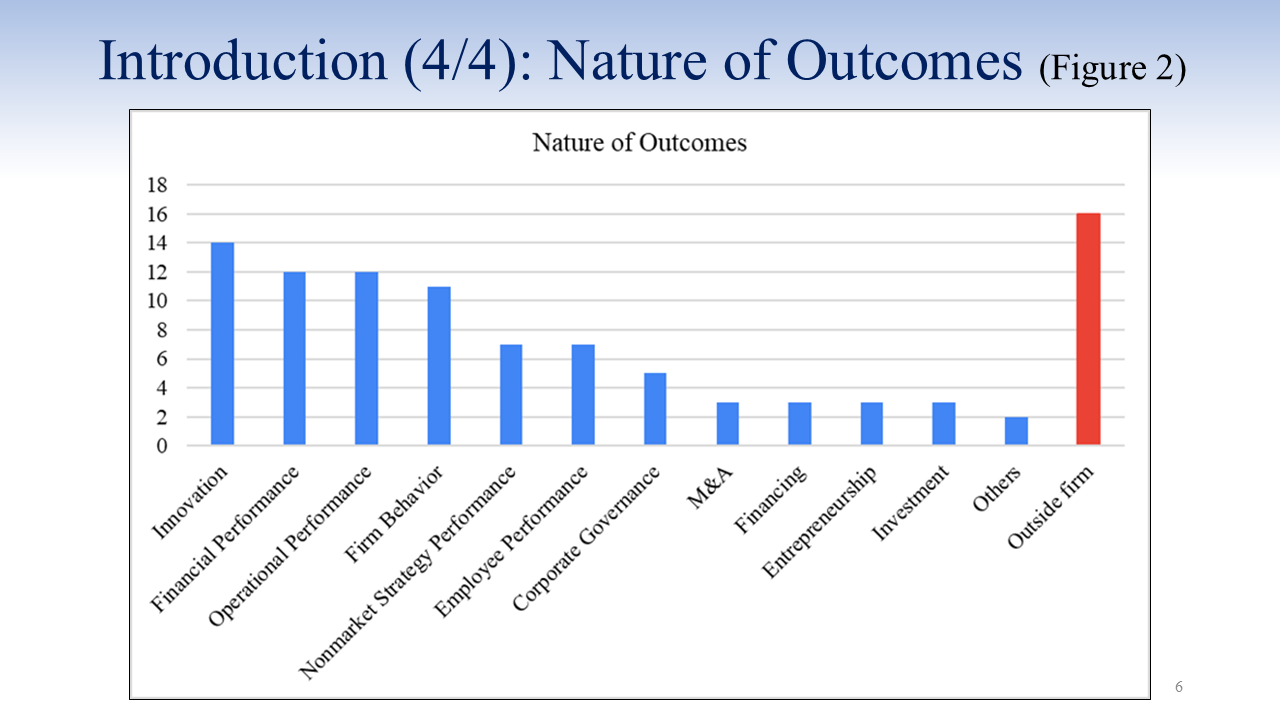 Introduction (4/4): Nature of Outcomes (Figure 2)

Nature of Outcomes

18
16
14
12
10
8
6
4
2
0

Innovation
Financial Performance
Operational Performance
Firm Behavior
Nonmarket Strategy Performance
Employee Performance
Corporate Governance
M&A
Financing
Entrepreneurship
Investment
Others
Outside firm

6